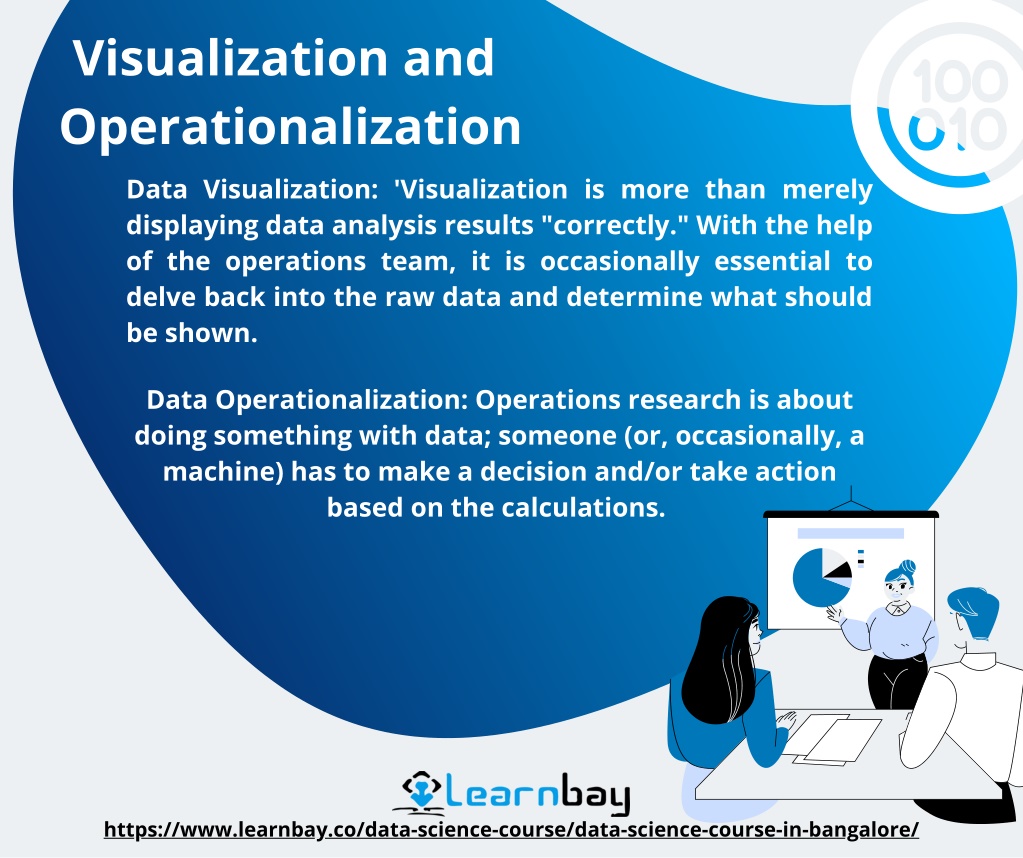 Visualization and Operationalization

100
010

Data Visualization: 'Visualization is more than merely displaying data analysis results "correctly." With the help of the operations team, it is occasionally essential to delve back into the raw data and determine what should be shown.

Data Operationalization: Operations research is about doing something with data; someone (or, occasionally, a machine) has to make a decision and/or take action based on the calculations.

Learnbay

https://www.learnbay.co/data-science-course/data-science-course-in-bangalore/